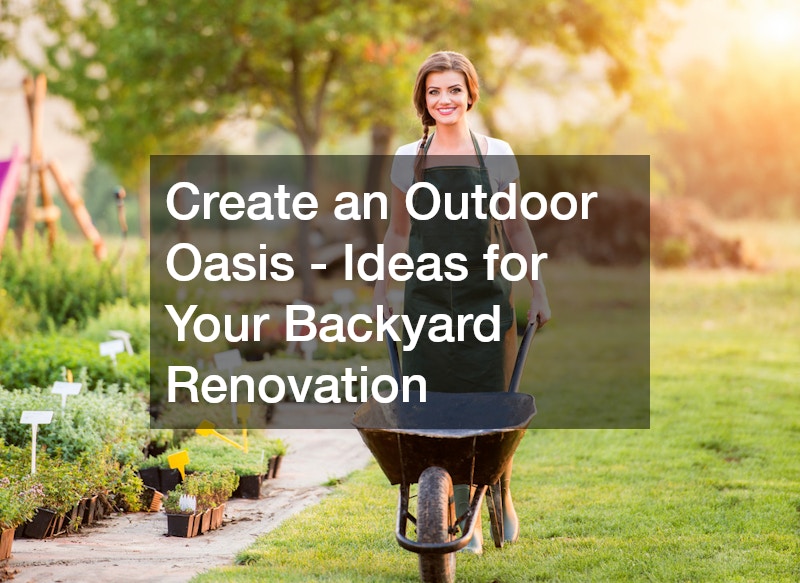 Create an Outdoor Oasis - Ideas for Your Backyard Renovation